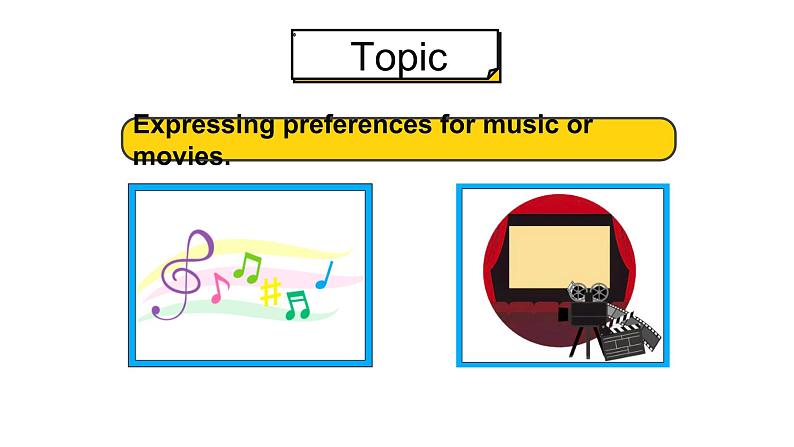 Topic

Expressing preferences for music or movies.